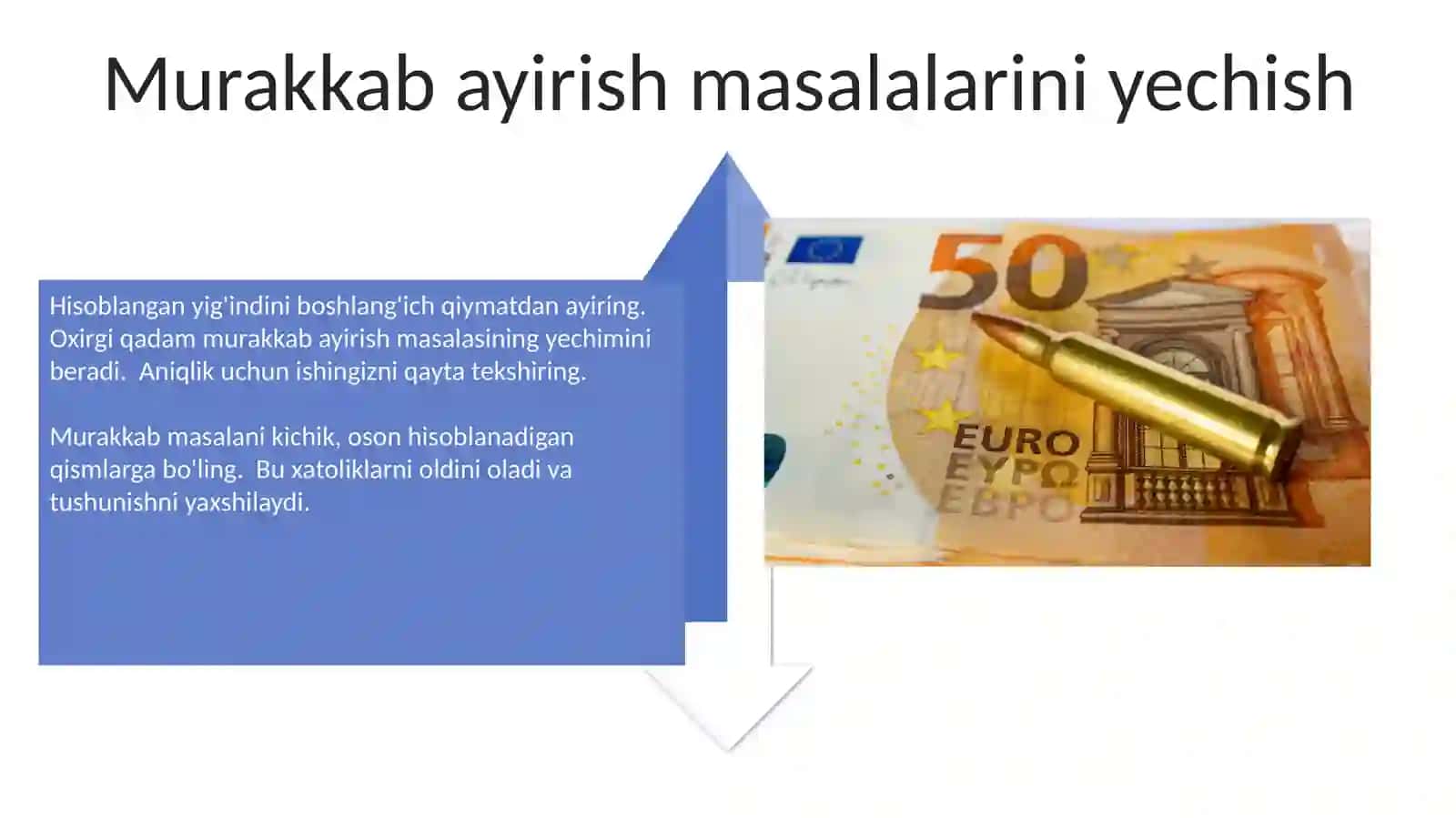 Murakkab ayirish masalalarini yechish

Hisoblangan yig'indini boshlang'ich qiymatdan ayiring. Oxirgi qadam murakkab ayirish masalasining yechimini beradi. Aniqlik uchun ishingizni qayta tekshiring.

Murakkab masalani kichik, oson hisoblanadigan qismlarga bo'ling. Bu xatoliklarni oldini oladi va tushunishni yaxshilaydi.

50
EURO
ΕΥΡΩ
ЕВРО